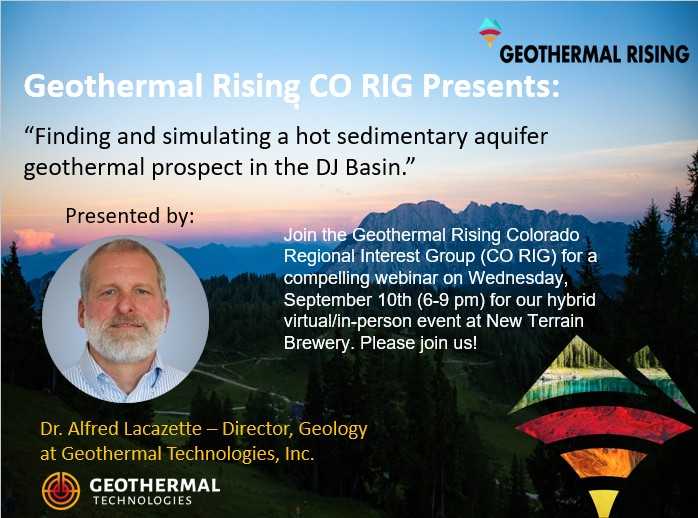 GEOTHERMAL RISING

Geothermal Rising CO RIG Presents:

“Finding and simulating a hot sedimentary aquifer geothermal prospect in the DJ Basin.”

Presented by:

Join the Geothermal Rising Colorado Regional Interest Group (CO RIG) for a compelling webinar on Wednesday, September 10th (6-9 pm) for our hybrid virtual/in-person event at New Terrain Brewery. Please join us!

Dr. Alfred Lacazette – Director, Geology at Geothermal Technologies, Inc.

GEOTHERMAL TECHNOLOGIES